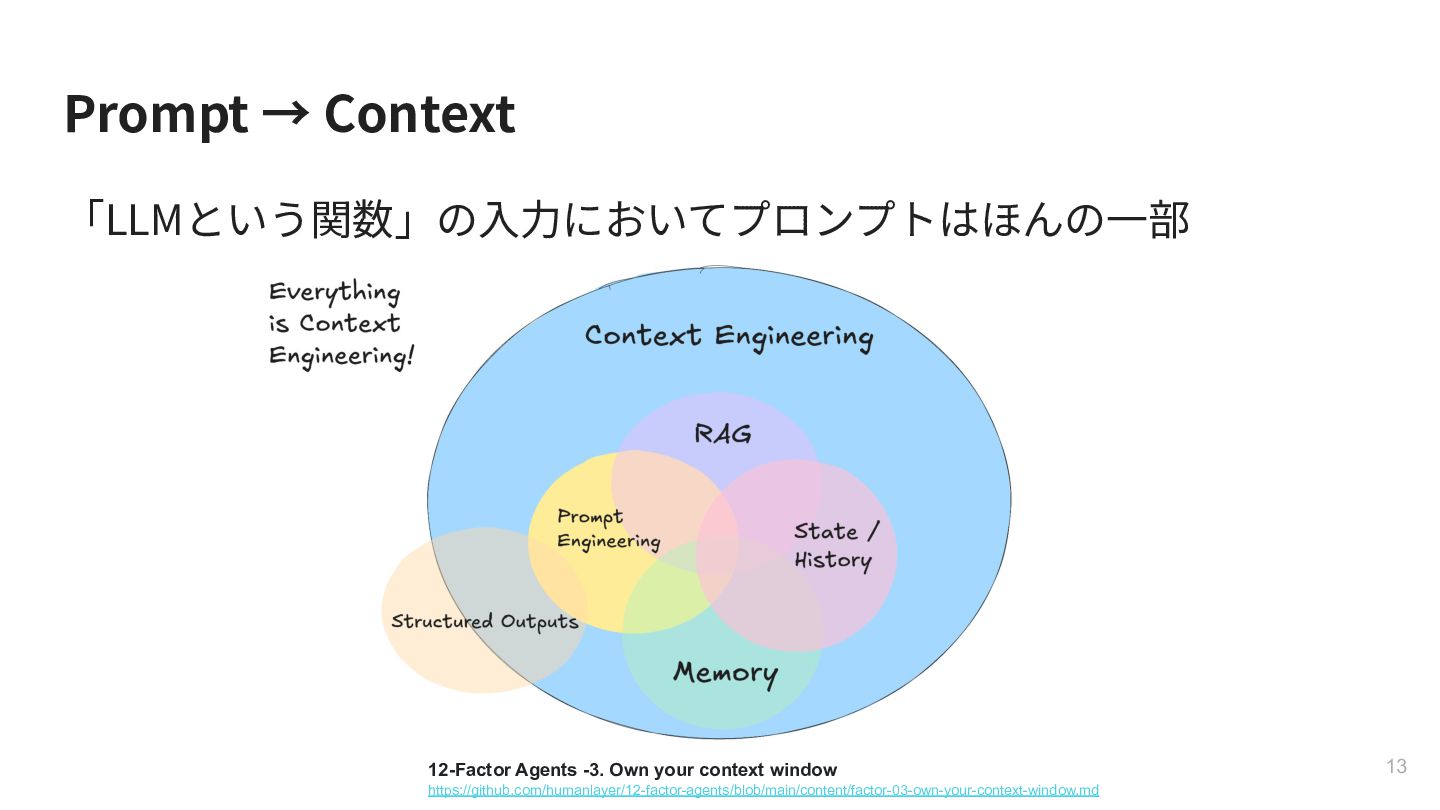 Prompt → Context

「LLMという関数」の入力においてプロンプトはほんの一部

Everything is Context Engineering!

Context Engineering

RAG

Prompt Engineering

State / History

Structured Outputs

Memory

12-Factor Agents -3. Own your context window
https://github.com/humanlayer/12-factor-agents/blob/main/content/factor-03-own-your-context-window.md

13